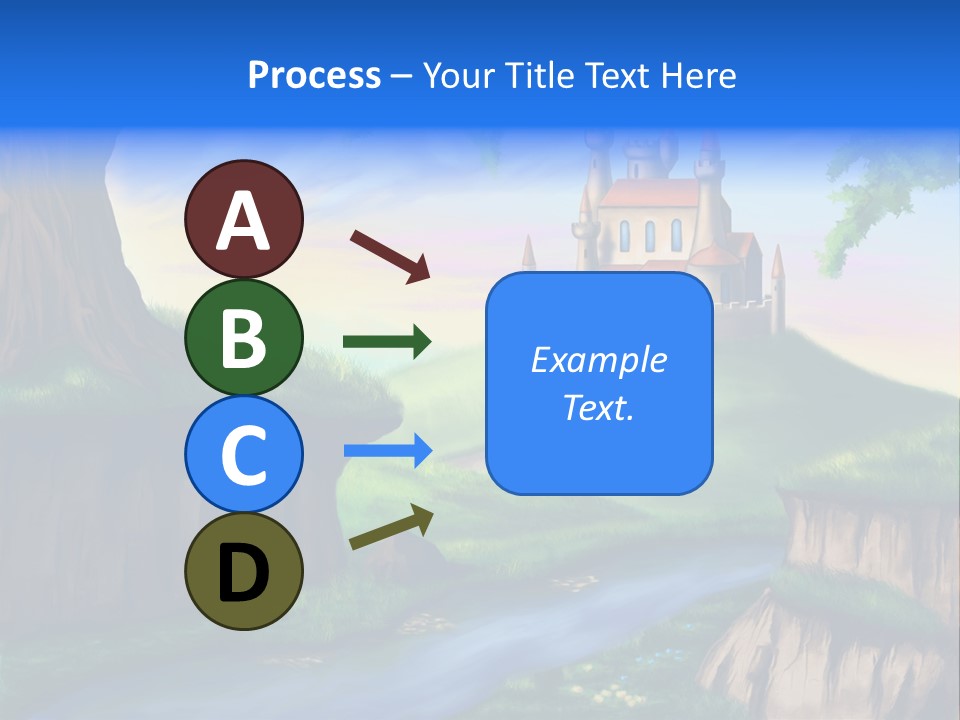 Process – Your Title Text Here

A

B

C

D

Example Text.